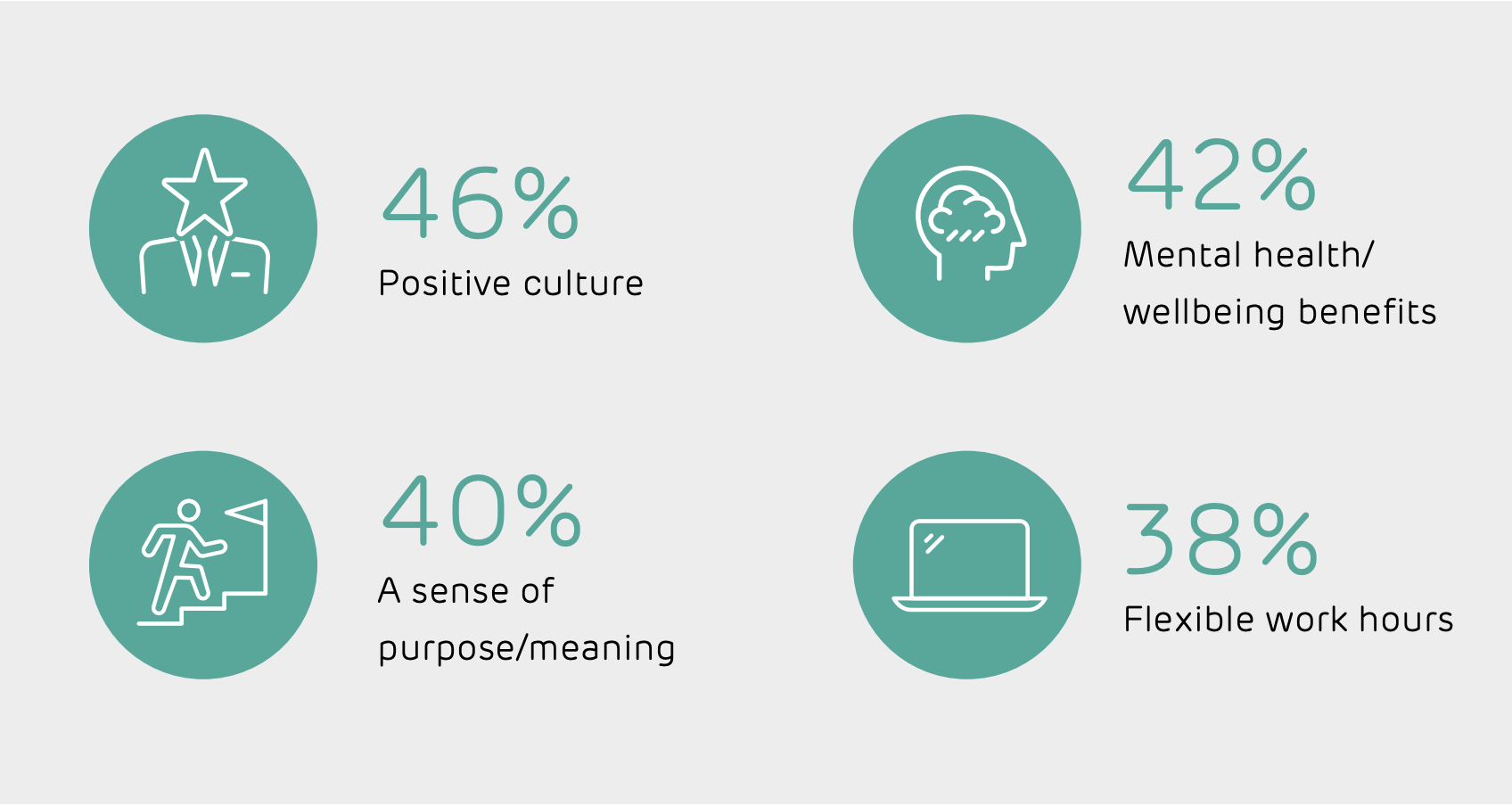 46%
Positive culture

42%
Mental health/ wellbeing benefits

40%
A sense of purpose/meaning

38%
Flexible work hours